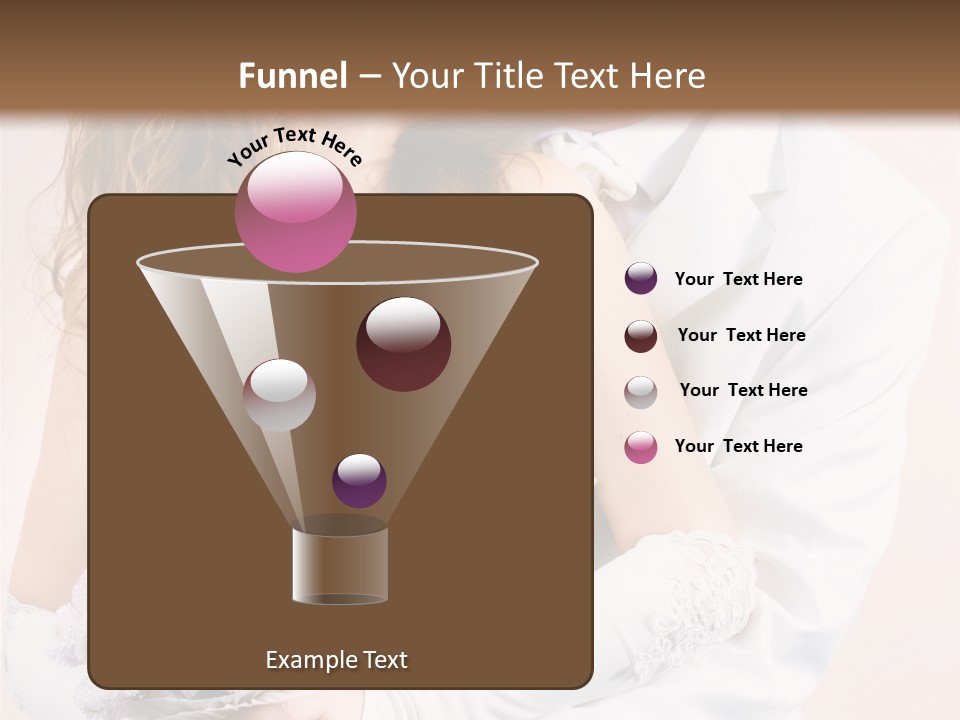 Funnel – Your Title Text Here

Your Text Here

Your Text Here

Your Text Here

Your Text Here

Your Text Here

Example Text